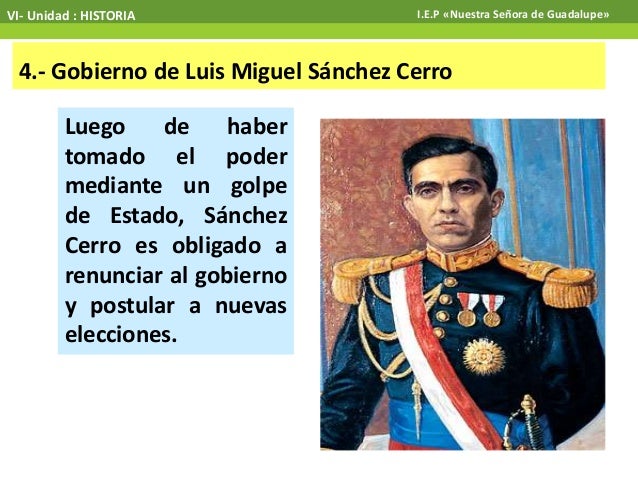 VI- Unidad : HISTORIA

I.E.P «Nuestra Señora de Guadalupe»

4.- Gobierno de Luis Miguel Sánchez Cerro

Luego de haber tomado el poder mediante un golpe de Estado, Sánchez Cerro es obligado a renunciar al gobierno y postular a nuevas elecciones.